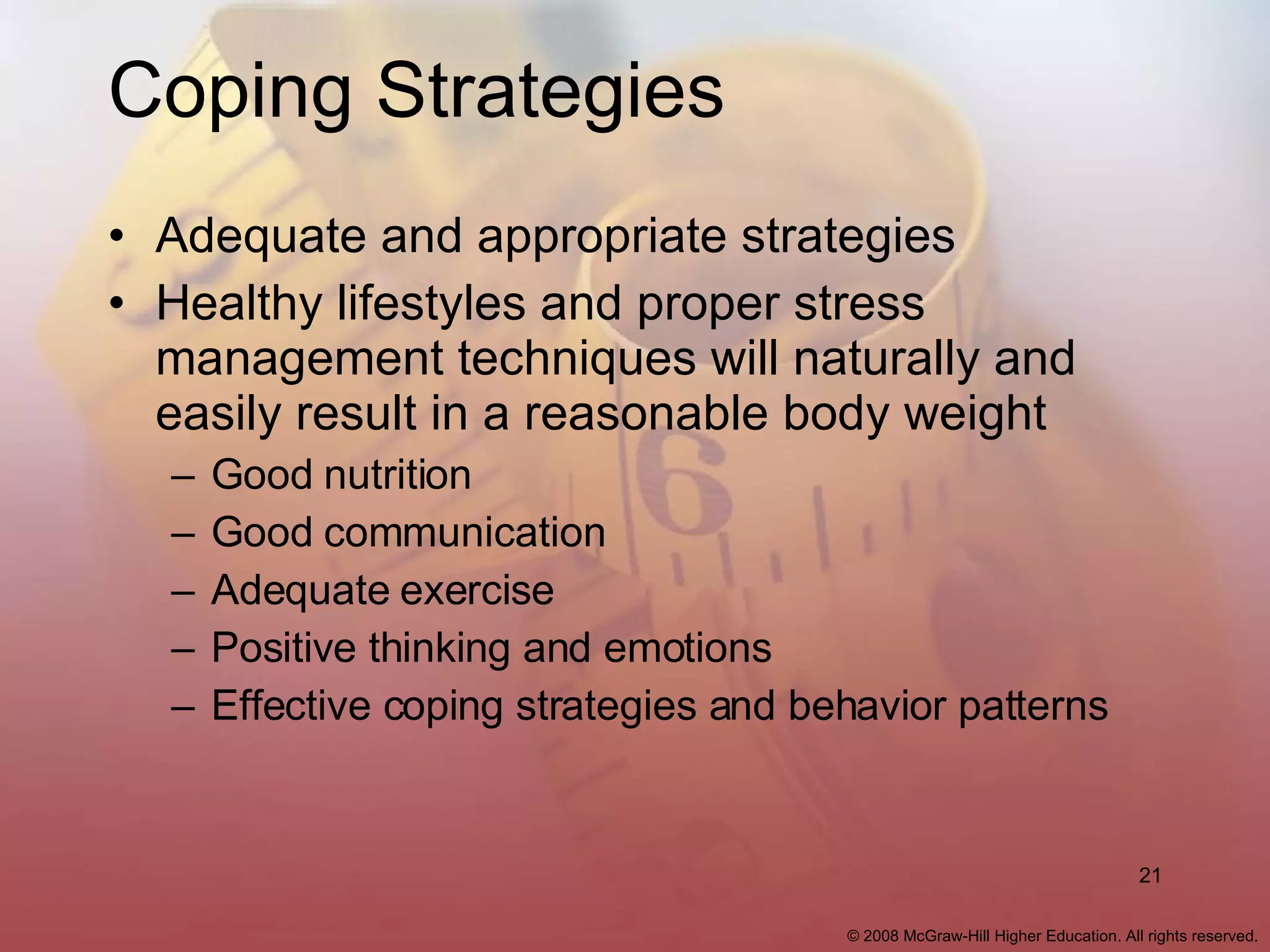 Coping Strategies

• Adequate and appropriate strategies
• Healthy lifestyles and proper stress management techniques will naturally and easily result in a reasonable body weight
– Good nutrition
– Good communication
– Adequate exercise
– Positive thinking and emotions
– Effective coping strategies and behavior patterns

21

© 2008 McGraw-Hill Higher Education. All rights reserved.